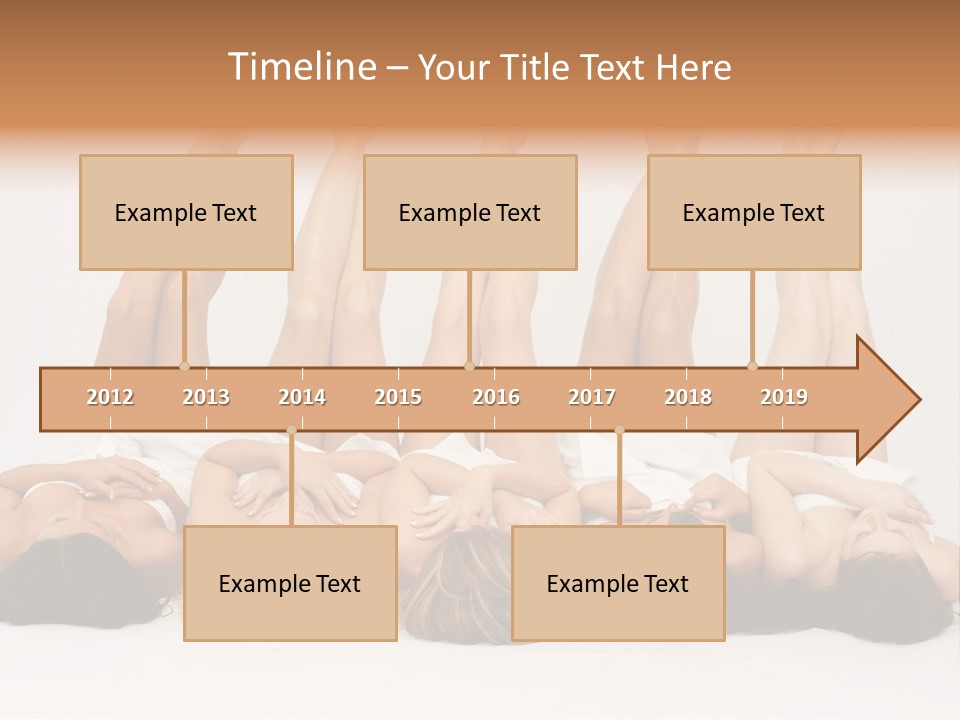 Timeline – Your Title Text Here

Example Text

Example Text

Example Text

2012 2013 2014 2015 2016 2017 2018 2019

Example Text

Example Text